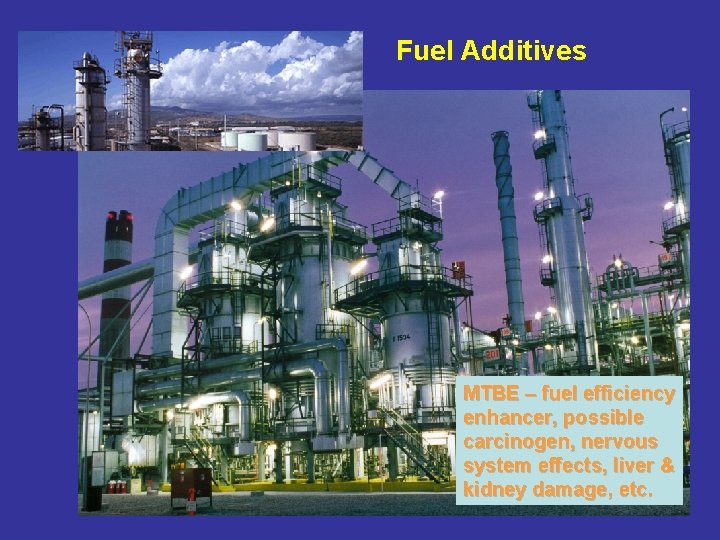 Fuel Additives

MTBE – fuel efficiency enhancer, possible carcinogen, nervous system effects, liver & kidney damage, etc.